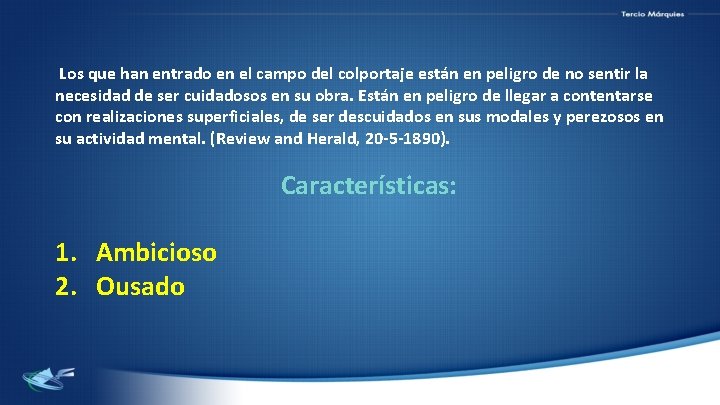 Tercio Márquies

Los que han entrado en el campo del colportaje están en peligro de no sentir la necesidad de ser cuidadosos en su obra. Están en peligro de llegar a contentarse con realizaciones superficiales, de ser descuidados en sus modales y perezosos en su actividad mental. (Review and Herald, 20-5-1890).

Características:

1. Ambicioso
2. Ousado